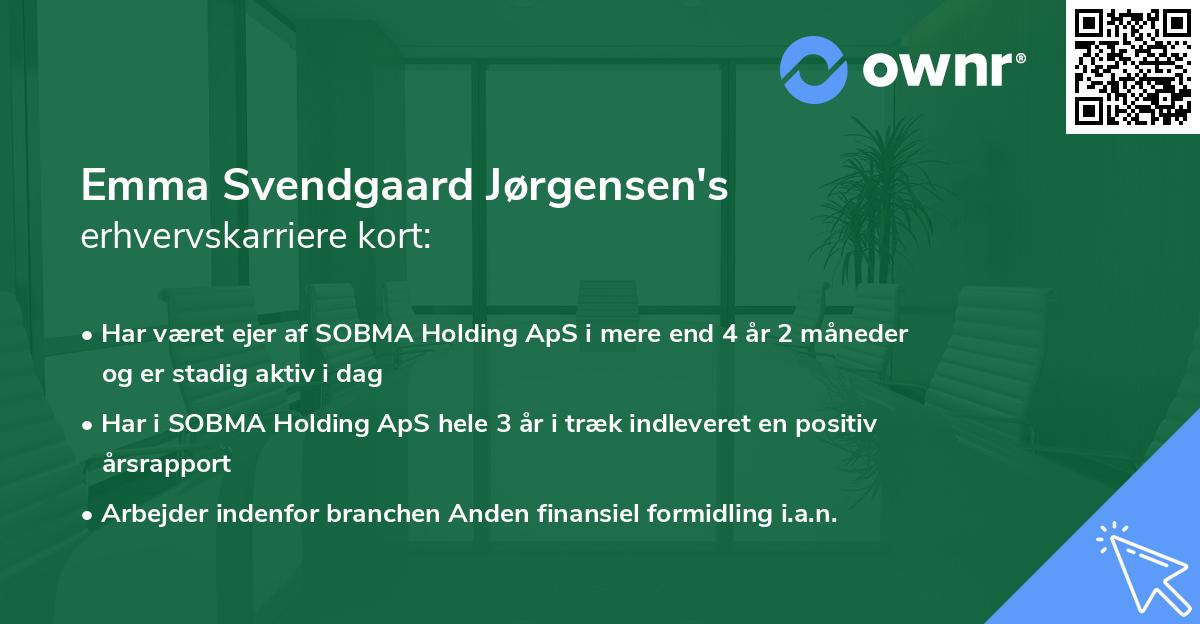 ownr®

Emma Svendgaard Jørgensen's
erhvervskarriere kort:

• Har været ejer af SOBMA Holding ApS i mere end 4 år 2 måneder og er stadig aktiv i dag

• Har i SOBMA Holding ApS hele 3 år i træk indleveret en positiv årsrapport

• Arbejder indenfor branchen Anden finansiel formidling i.a.n.